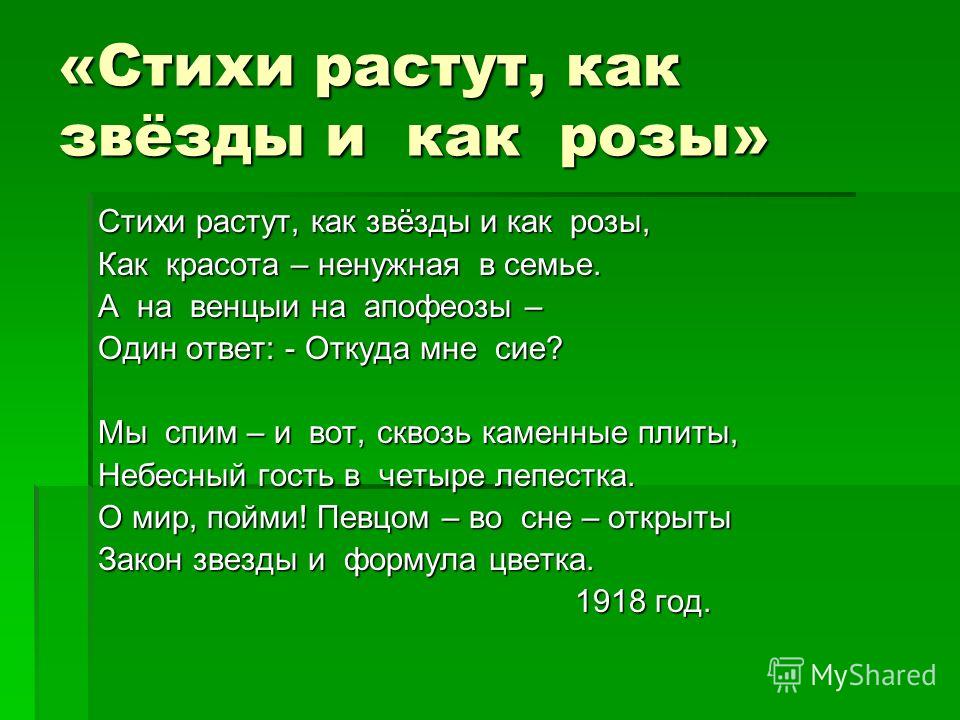 «Стихи растут, как звёзды и как розы»

Стихи растут, как звёзды и как розы,
Как красота – ненужная в семье.
А на венцыи на апофеозы –
Один ответ: - Откуда мне сие?

Мы спим – и вот, сквозь каменные плиты,
Небесный гость в четыре лепестка.
О мир, пойми! Певцом – во сне – открыты
Закон звезды и формула цветка.
1918 год.

MyShared